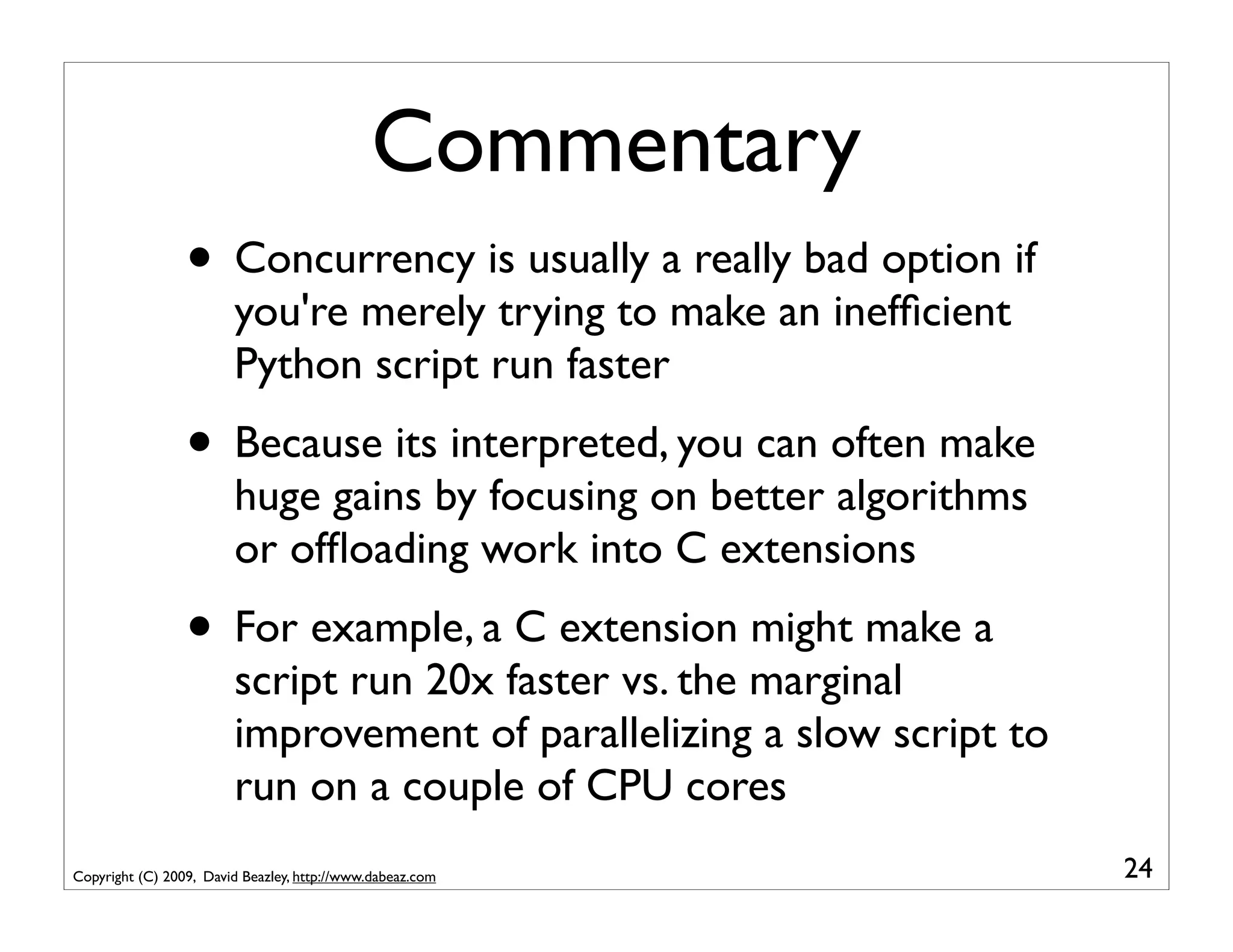 Commentary

• Concurrency is usually a really bad option if you're merely trying to make an inefficient Python script run faster

• Because its interpreted, you can often make huge gains by focusing on better algorithms or offloading work into C extensions

• For example, a C extension might make a script run 20x faster vs. the marginal improvement of parallelizing a slow script to run on a couple of CPU cores

Copyright (C) 2009, David Beazley, http://www.dabeaz.com

24